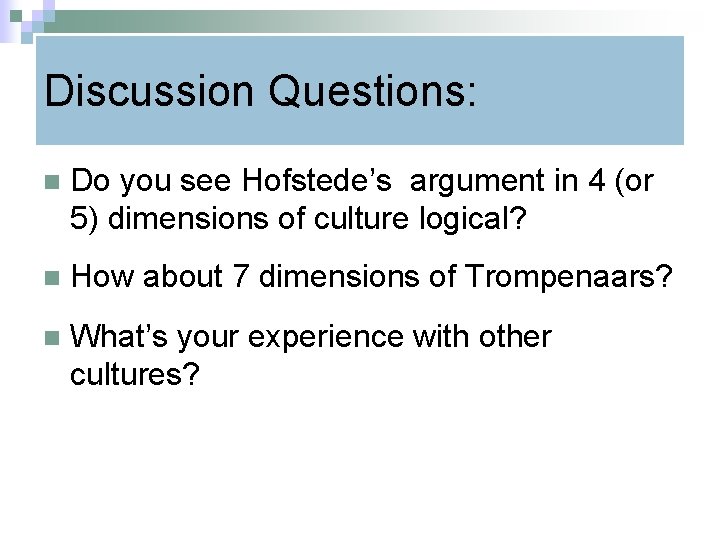 Discussion Questions:

Do you see Hofstede's argument in 4 (or 5) dimensions of culture logical?

How about 7 dimensions of Trompenaars?

What's your experience with other cultures?